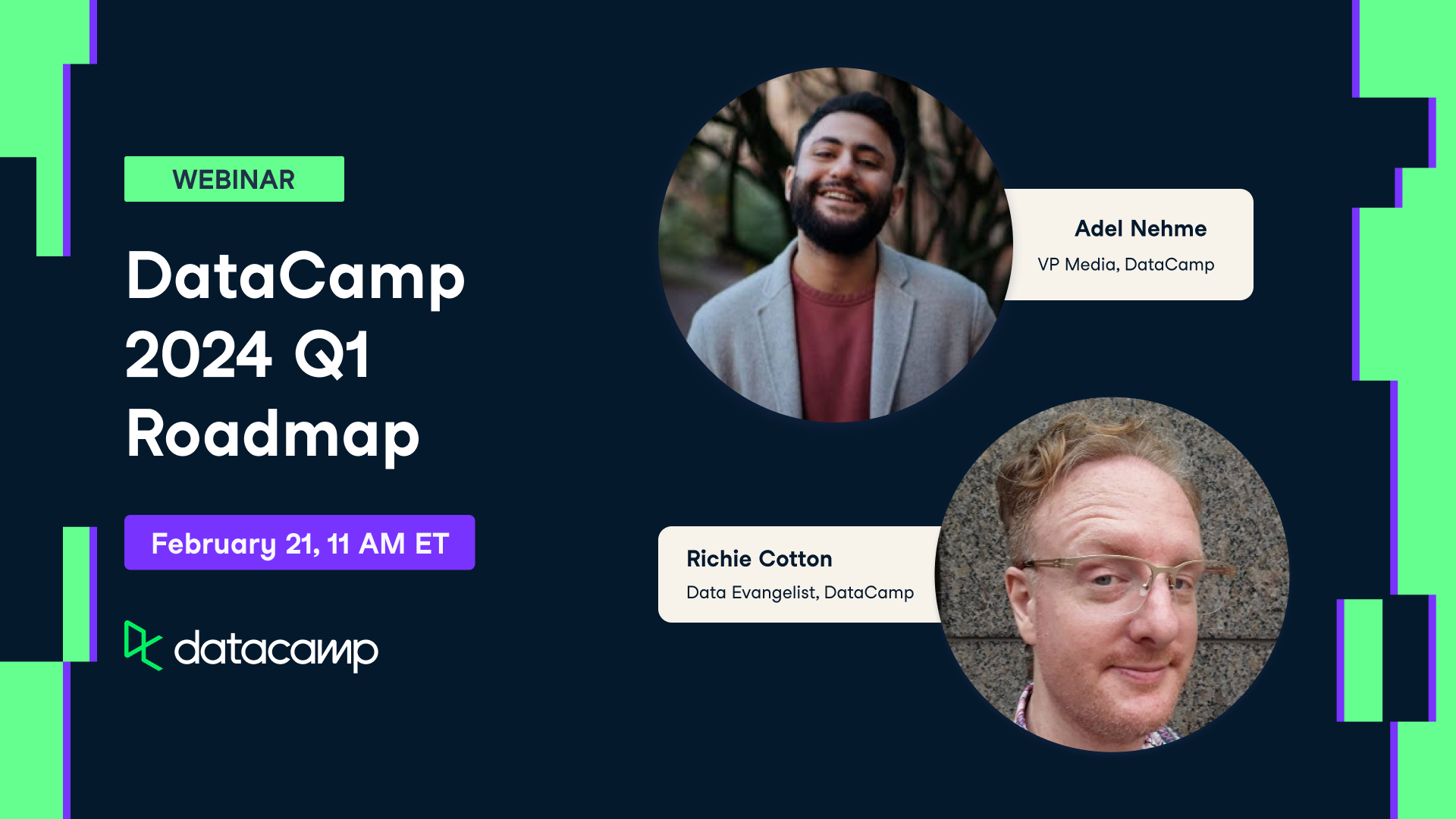 WEBINAR

DataCamp 2024 Q1 Roadmap

February 21, 11 AM ET

datacamp

Adel Nehme
VP Media, DataCamp

Richie Cotton
Data Evangelist, DataCamp